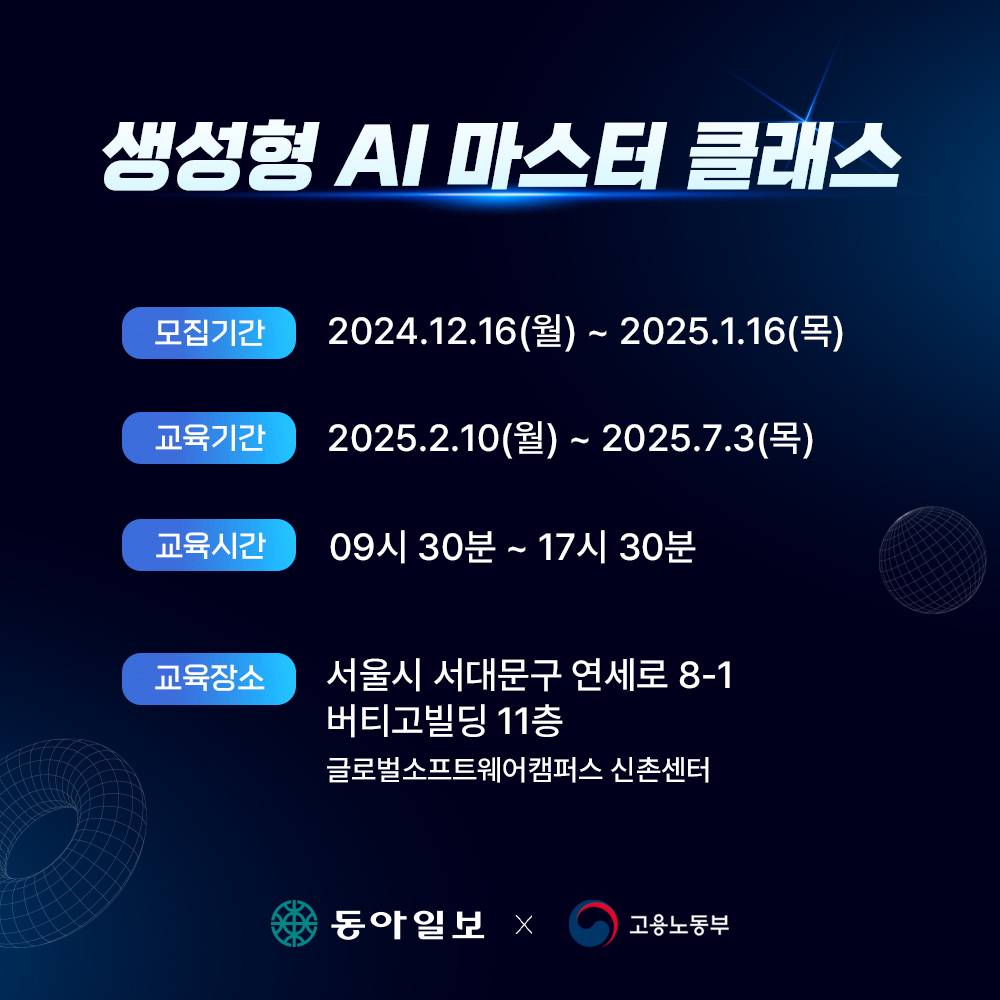 생성형 AI 마스터 클래스

모집기간 2024.12.16(월) ~ 2025.1.16(목)

교육기간 2025.2.10(월) ~ 2025.7.3(목)

교육시간 09시 30분 ~ 17시 30분

교육장소 서울시 서대문구 연세로 8-1 버티고빌딩 11층
글로벌소프트웨어캠퍼스 신촌센터

동아일보 × 고용노동부